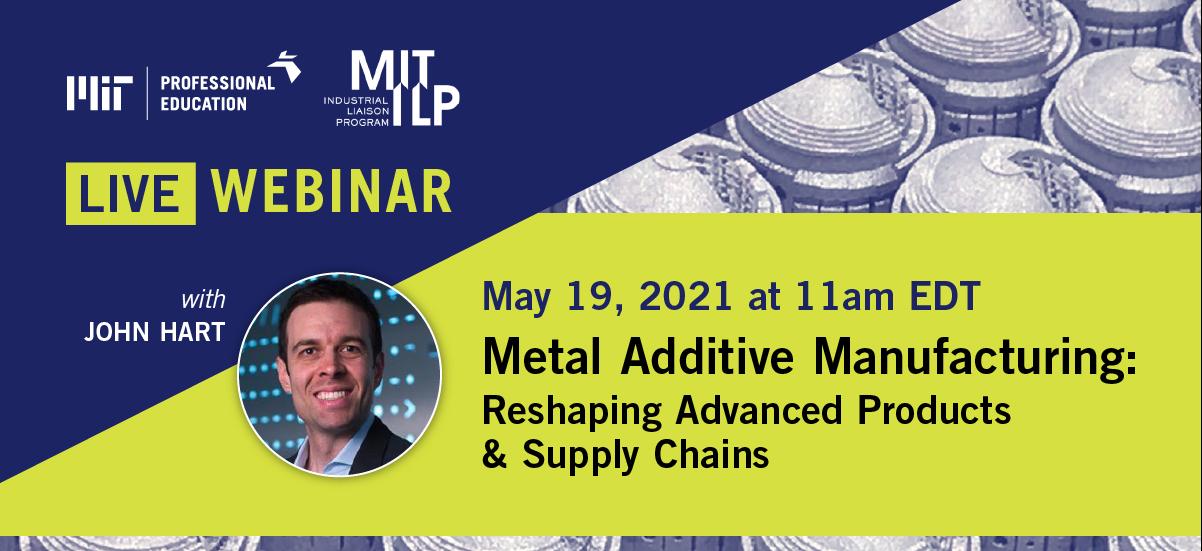 MIT PROFESSIONAL EDUCATION

MIT ILP INDUSTRIAL LIAISON PROGRAM

LIVE WEBINAR

with JOHN HART

May 19, 2021 at 11am EDT

Metal Additive Manufacturing: Reshaping Advanced Products & Supply Chains